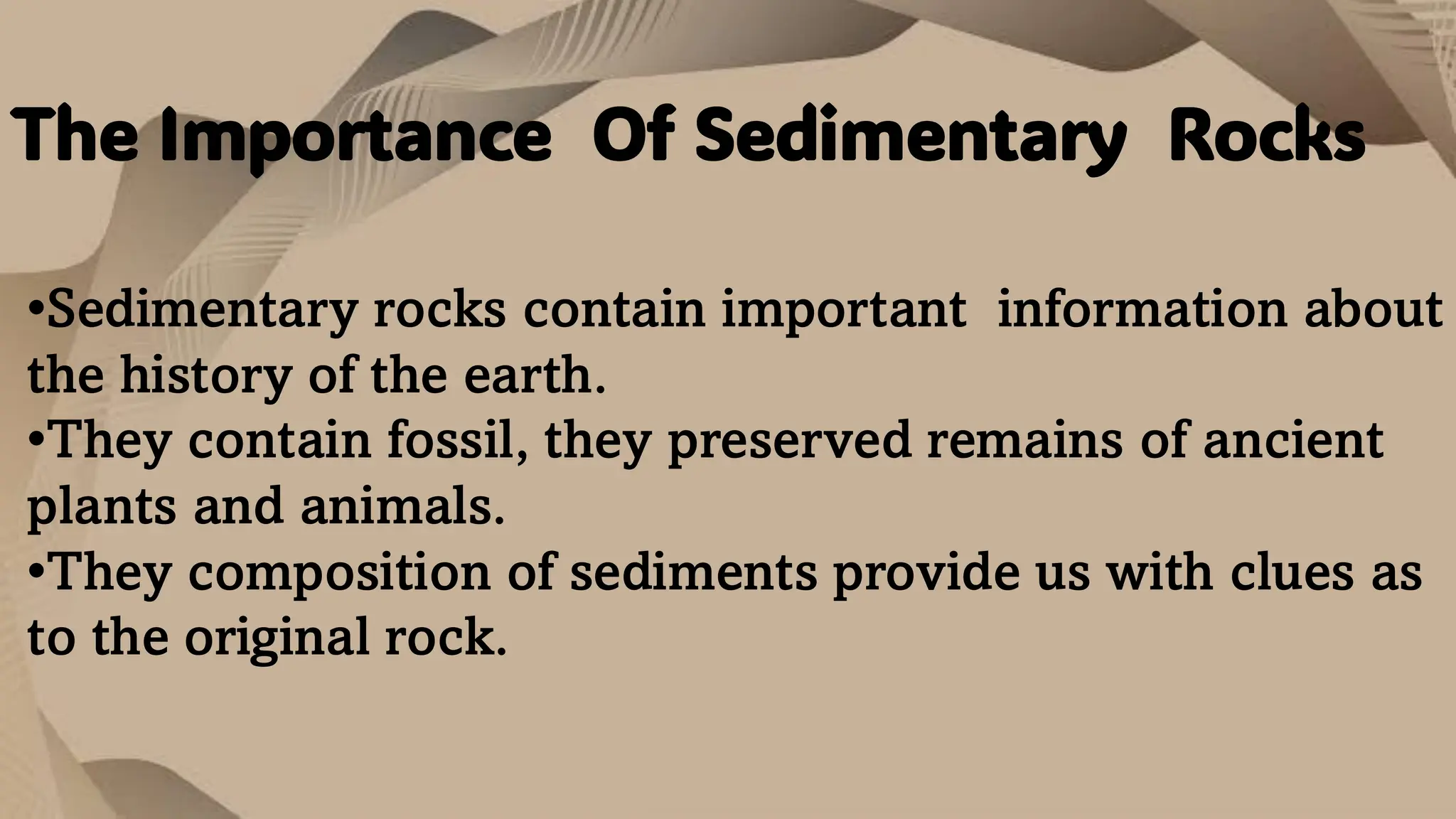 The Importance Of Sedimentary Rocks

•Sedimentary rocks contain important information about the history of the earth.
•They contain fossil, they preserved remains of ancient plants and animals.
•They composition of sediments provide us with clues as to the original rock.